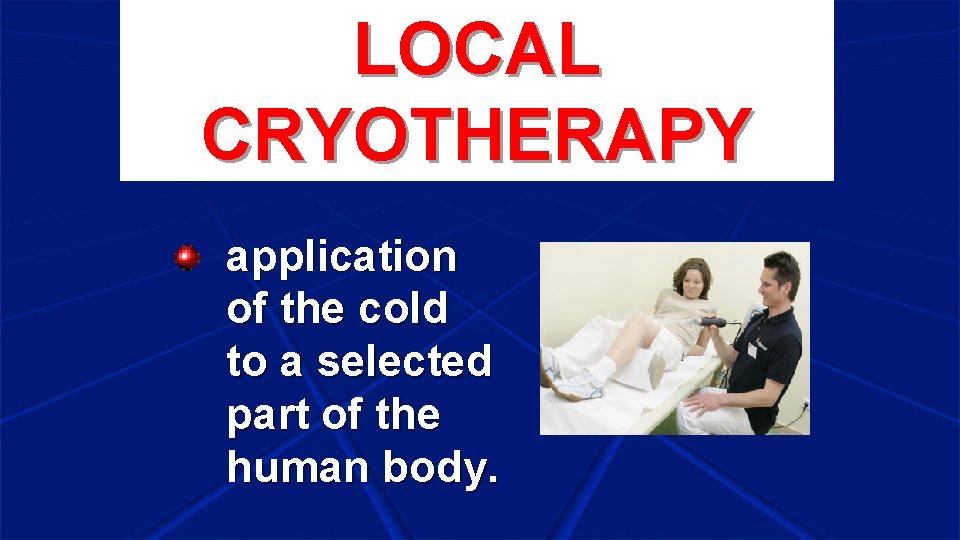 LOCAL CRYOTHERAPY

application of the cold to a selected part of the human body.